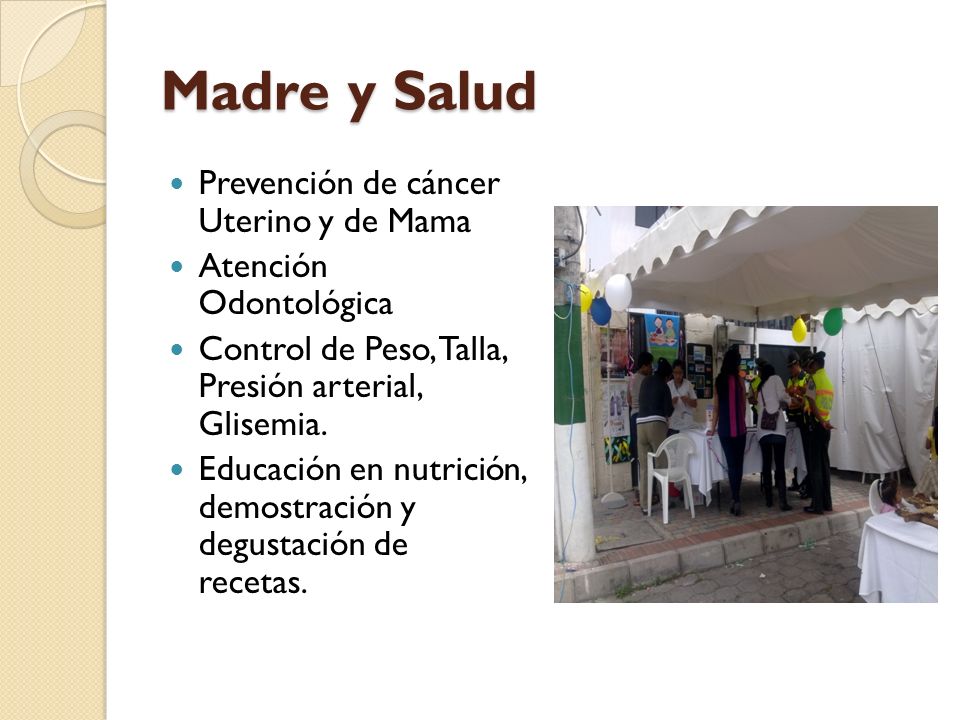 Madre y Salud

- Prevención de cáncer Uterino y de Mama
- Atención Odontológica
- Control de Peso, Talla, Presión arterial, Glisemia.
- Educación en nutrición, demostración y degustación de recetas.